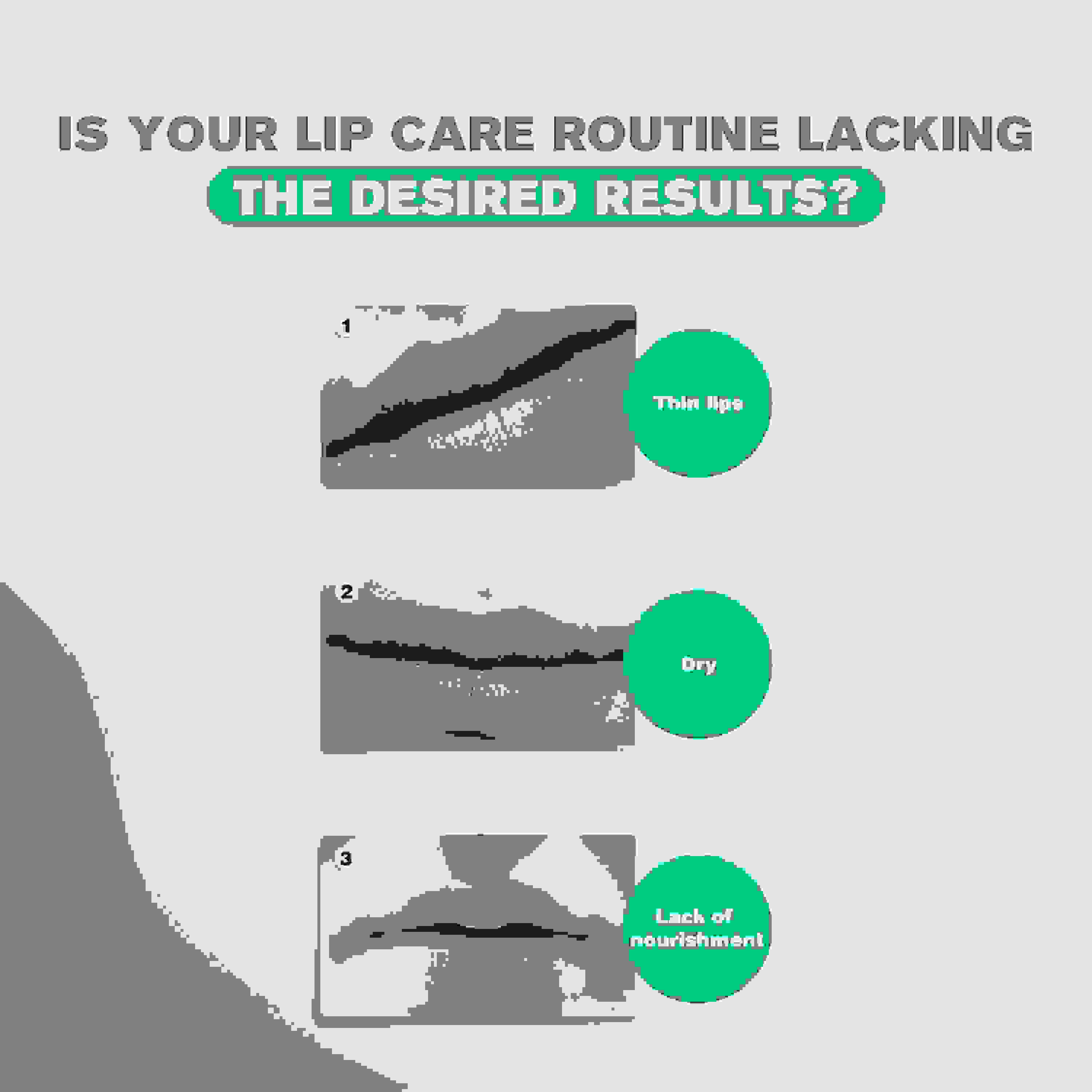 IS YOUR LIP CARE ROUTINE LACKING THE DESIRED RESULTS?

1

Thin lips

2

Dry

3

Lack of nourishment